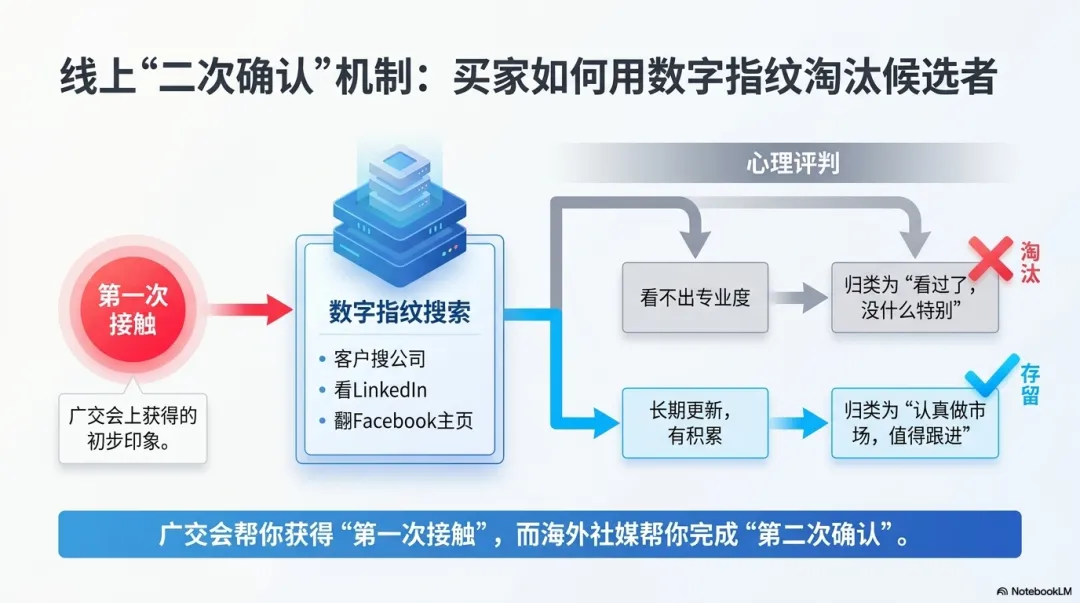 线上“二次确认”机制：买家如何用数字指纹淘汰候选者

第一次接触

广交会上获得的初步印象。

数字指纹搜索

• 客户搜公司
• 看LinkedIn
• 翻Facebook主页

心理评判

看不出专业度

归类为“看过了，没什么特别”

淘汰

长期更新，有积累

归类为“认真做市场，值得跟进”

存留

广交会帮你获得“第一次接触”，而海外社媒帮你完成“第二次确认”。

NotebookLM